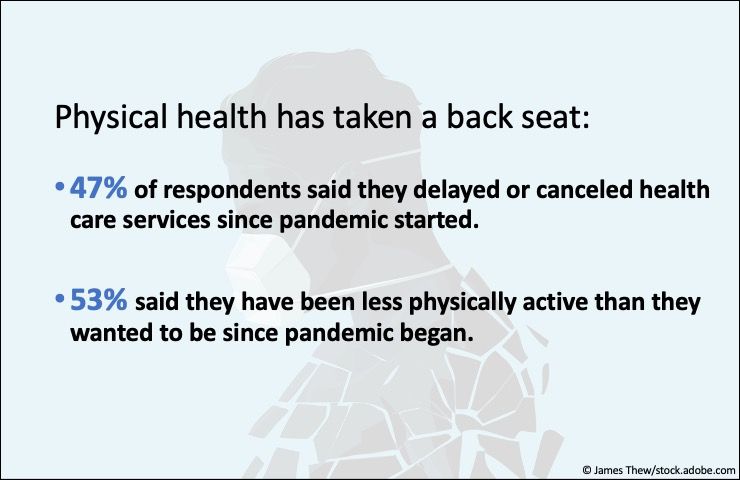 Physical health has taken a back seat:

• 47% of respondents said they delayed or canceled health care services since pandemic started.

• 53% said they have been less physically active than they wanted to be since pandemic began.

© James Thew/stock.adobe.com